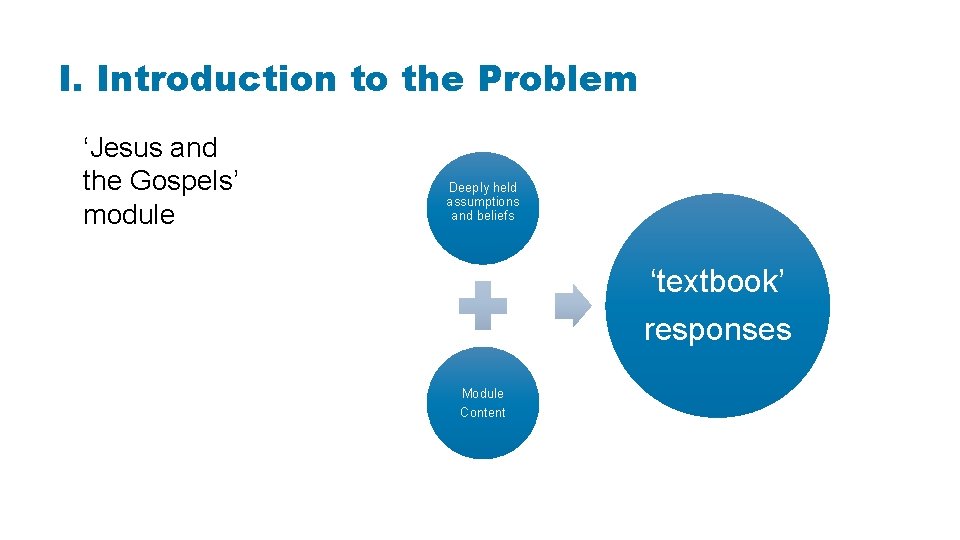 I. Introduction to the Problem

‘Jesus and the Gospels’ module

Deeply held assumptions and beliefs

Module Content

‘textbook’ responses